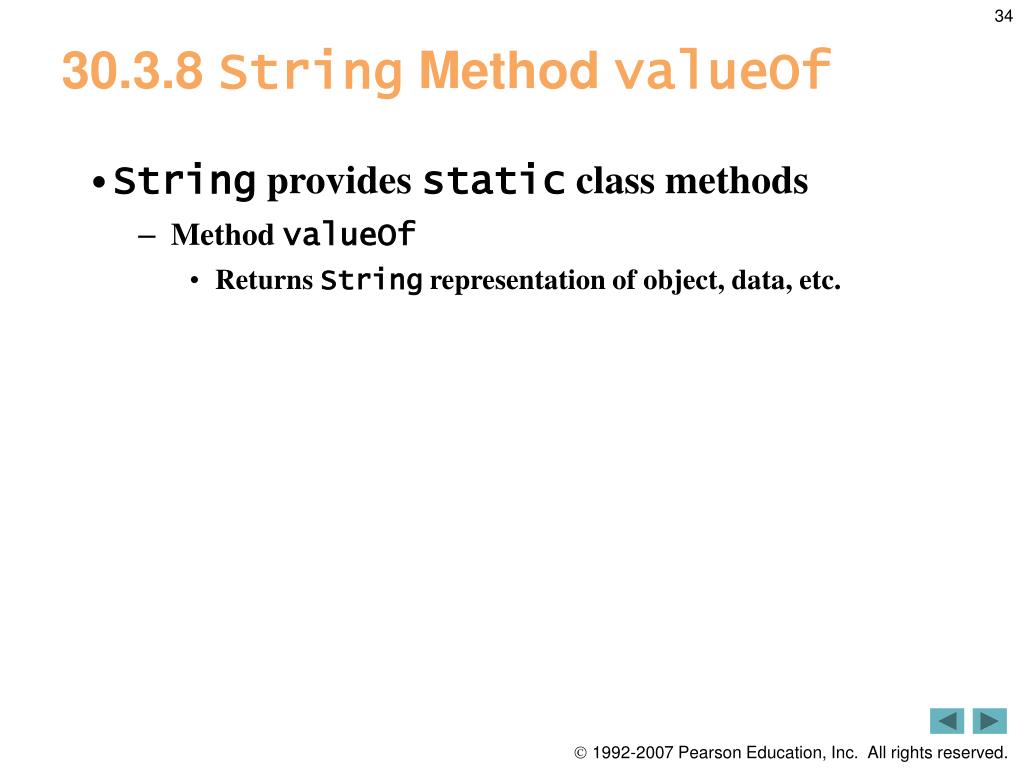 34

30.3.8 String Method valueOf

• String provides static class methods
  – Method valueOf
    • Returns String representation of object, data, etc.

© 1992-2007 Pearson Education, Inc. All rights reserved.